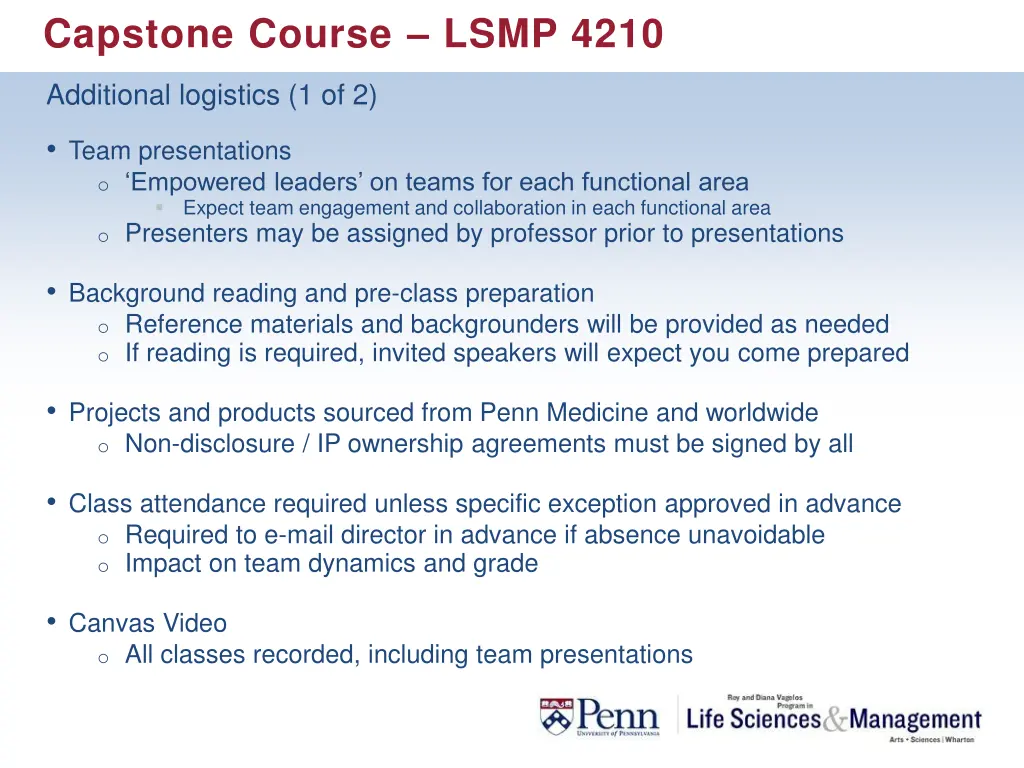 Capstone Course – LSMP 4210

Additional logistics (1 of 2)

• Team presentations
o 'Empowered leaders' on teams for each functional area
▪ Expect team engagement and collaboration in each functional area
o Presenters may be assigned by professor prior to presentations

• Background reading and pre-class preparation
o Reference materials and backgrounders will be provided as needed
o If reading is required, invited speakers will expect you come prepared

• Projects and products sourced from Penn Medicine and worldwide
o Non-disclosure / IP ownership agreements must be signed by all

• Class attendance required unless specific exception approved in advance
o Required to e-mail director in advance if absence unavoidable
o Impact on team dynamics and grade

• Canvas Video
o All classes recorded, including team presentations

Penn
UNIVERSITY of PENNSYLVANIA

Roy and Diana Vagelos Program in
Life Sciences & Management
Arts • Sciences | Wharton